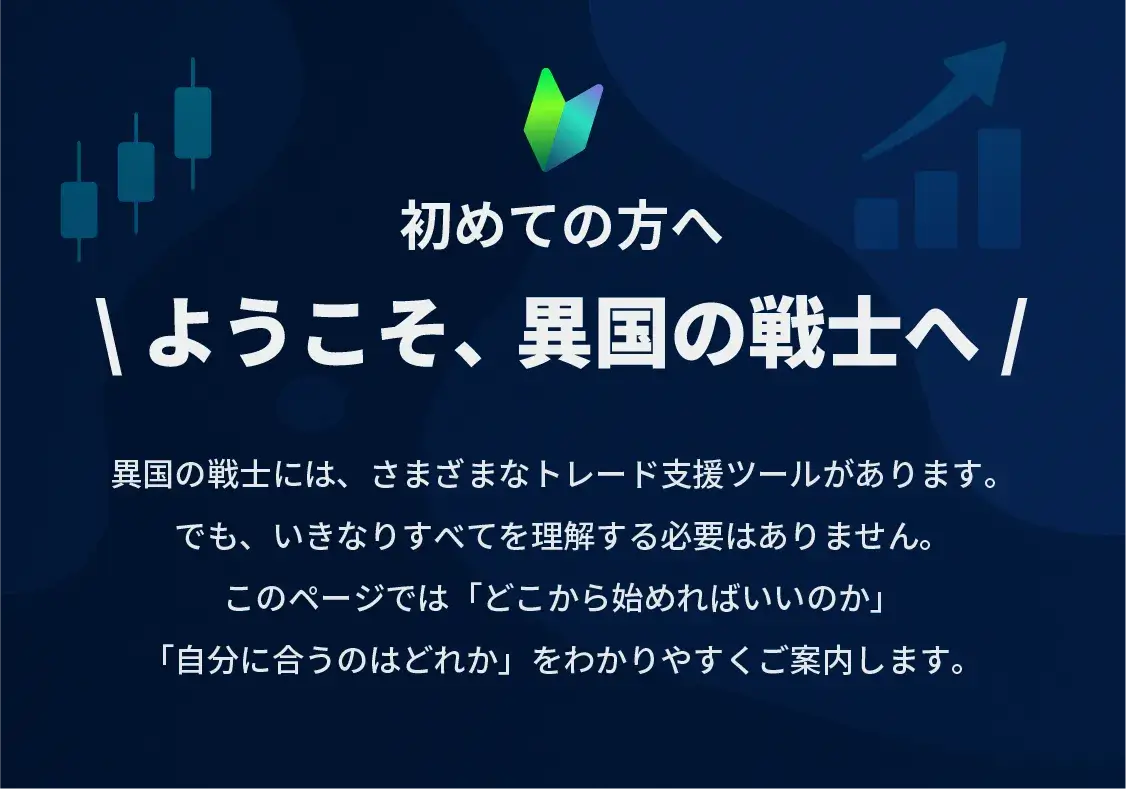 初めての方へ

\ ようこそ、異国の戦士へ /

異国の戦士には、さまざまなトレード支援ツールがあります。
でも、いきなりすべてを理解する必要はありません。
このページでは「どこから始めればいいのか」
「自分に合うのはどれか」をわかりやすくご案内します。